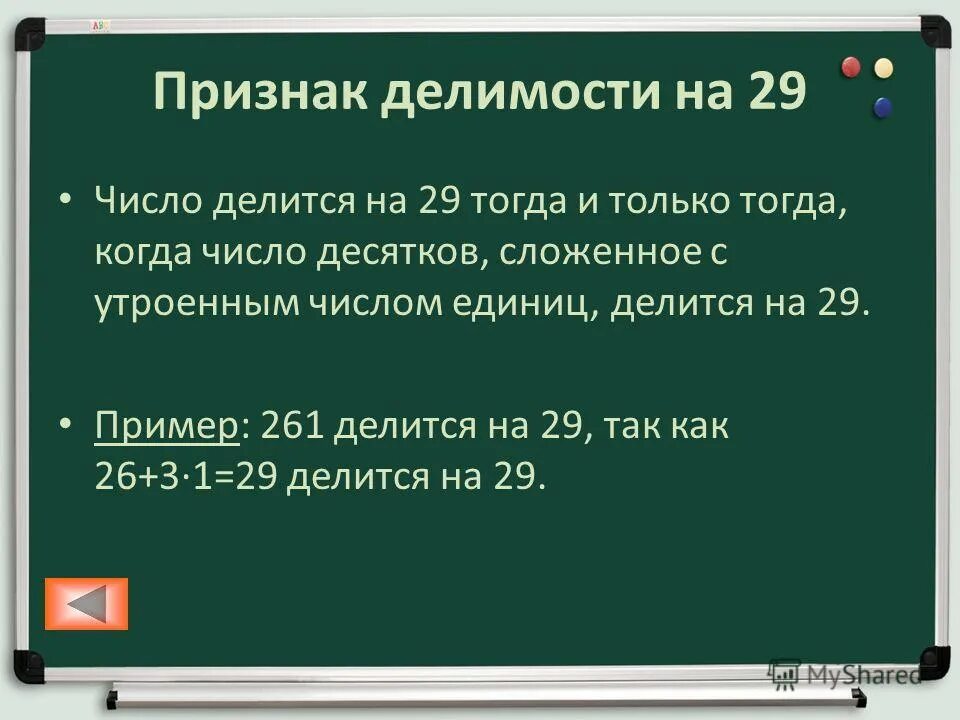 Признак делимости на 29

• Число делится на 29 тогда и только тогда, когда число десятков, сложенное с утроенным числом единиц, делится на 29.

• Пример: 261 делится на 29, так как $26+3\cdot1=29$ делится на 29.

MyShared